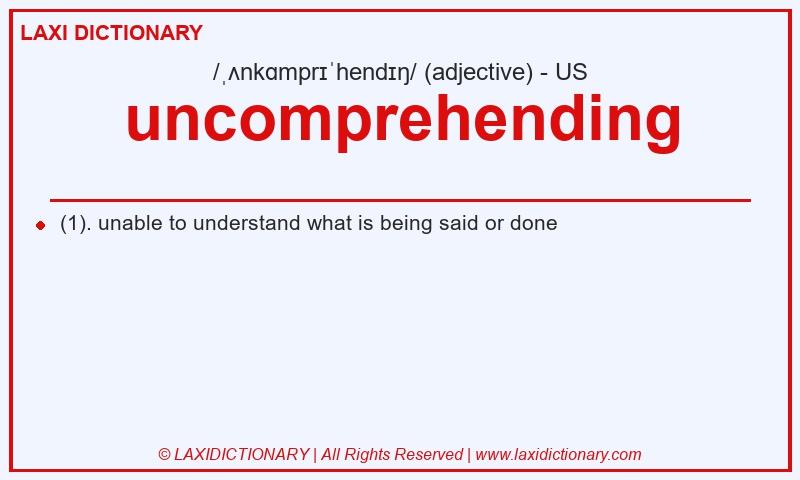 LAXI DICTIONARY

/ˌʌnkɑmprɪˈhendɪŋ/ (adjective) - US

uncomprehending

(1). unable to understand what is being said or done

© LAXIDICTIONARY | All Rights Reserved | www.laxidictionary.com